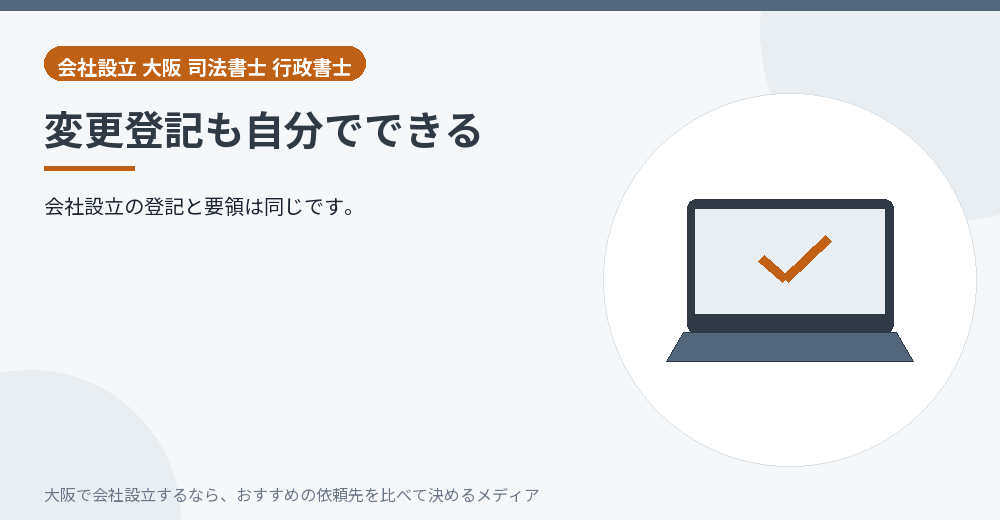 会社設立 大阪 司法書士 行政書士

変更登記も自分でできる

会社設立の登記と要領は同じです。

大阪で会社設立するなら、おすすめの依頼先を比べて決めるメディア